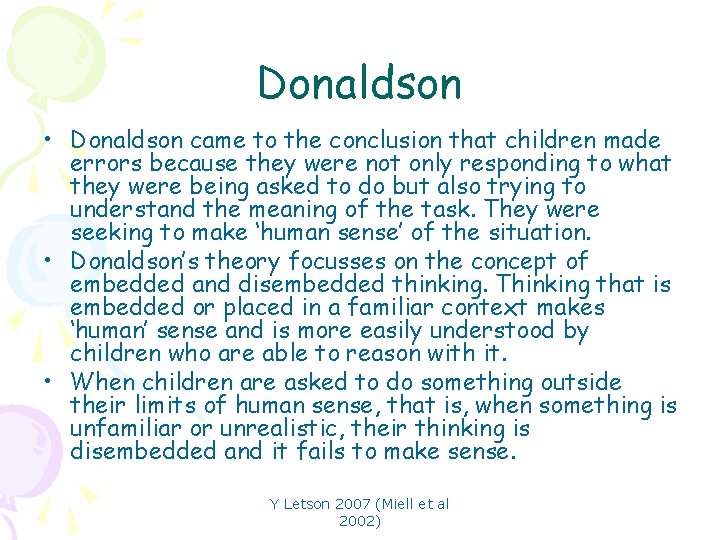 Donaldson

• Donaldson came to the conclusion that children made errors because they were not only responding to what they were being asked to do but also trying to understand the meaning of the task. They were seeking to make ‘human sense’ of the situation.
• Donaldson’s theory focusses on the concept of embedded and disembedded thinking. Thinking that is embedded or placed in a familiar context makes ‘human’ sense and is more easily understood by children who are able to reason with it.
• When children are asked to do something outside their limits of human sense, that is, when something is unfamiliar or unrealistic, their thinking is disembedded and it fails to make sense.

Y Letson 2007 (Miell et al 2002)